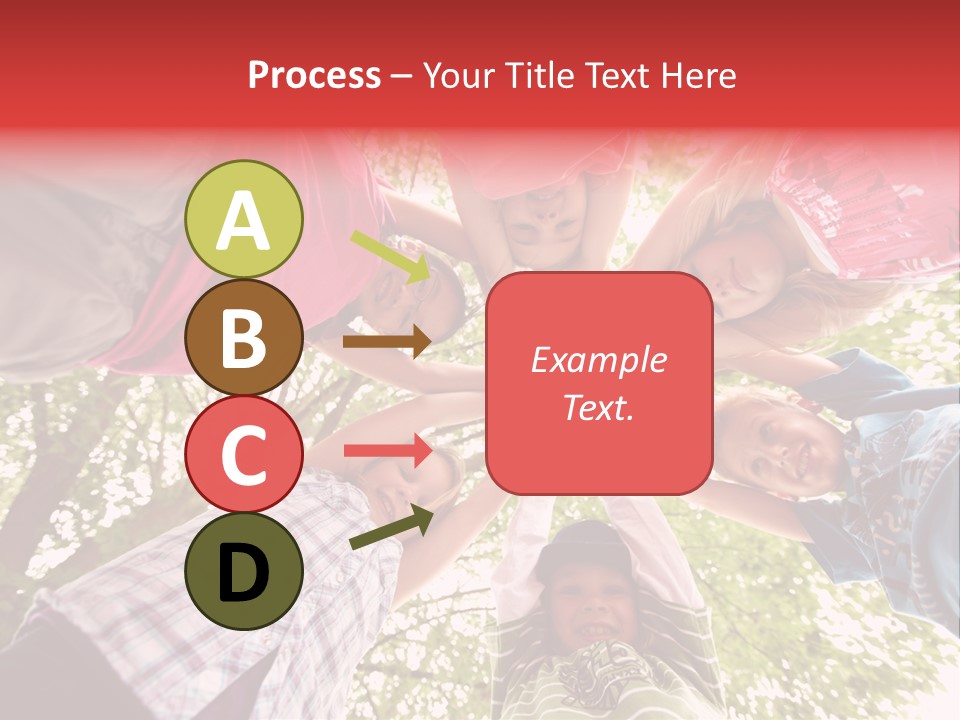 Process – Your Title Text Here

A

B

C

D

Example Text.